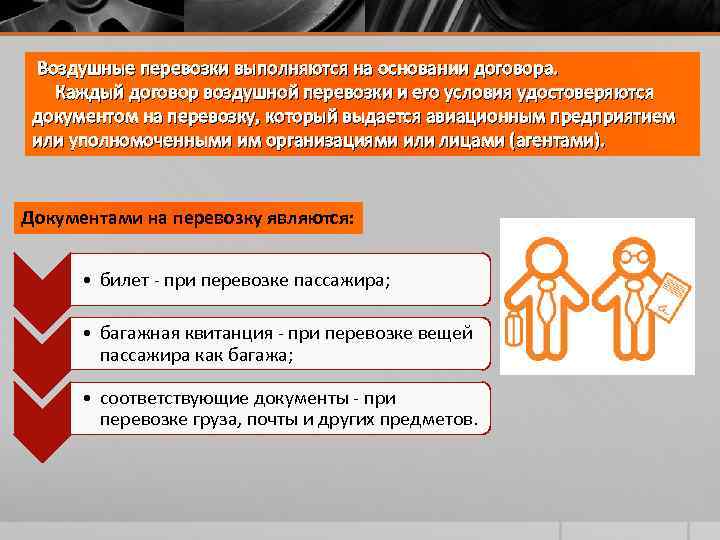 Воздушные перевозки выполняются на основании договора.

Каждый договор воздушной перевозки и его условия удостоверяются документом на перевозку, который выдается авиационным предприятием или уполномоченными им организациями или лицами (агентами).

Документами на перевозку являются:

• билет - при перевозке пассажира;

• багажная квитанция - при перевозке вещей пассажира как багажа;

• соответствующие документы - при перевозке груза, почты и других предметов.